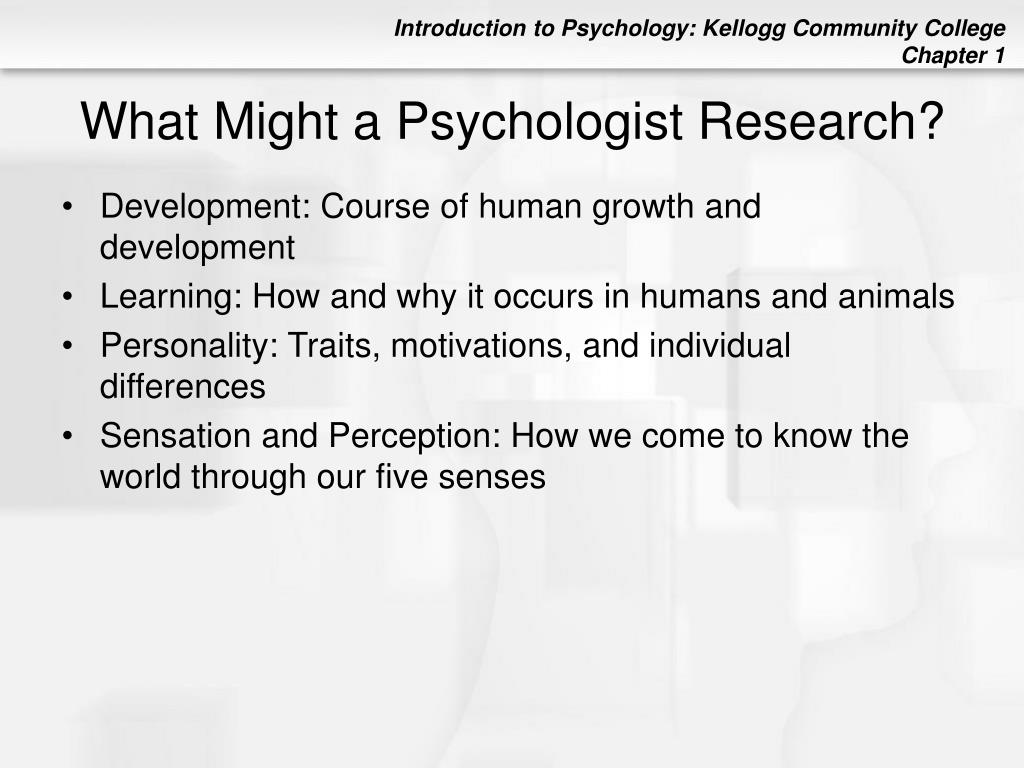 Introduction to Psychology: Kellogg Community College
Chapter 1

What Might a Psychologist Research?

• Development: Course of human growth and development
• Learning: How and why it occurs in humans and animals
• Personality: Traits, motivations, and individual differences
• Sensation and Perception: How we come to know the world through our five senses